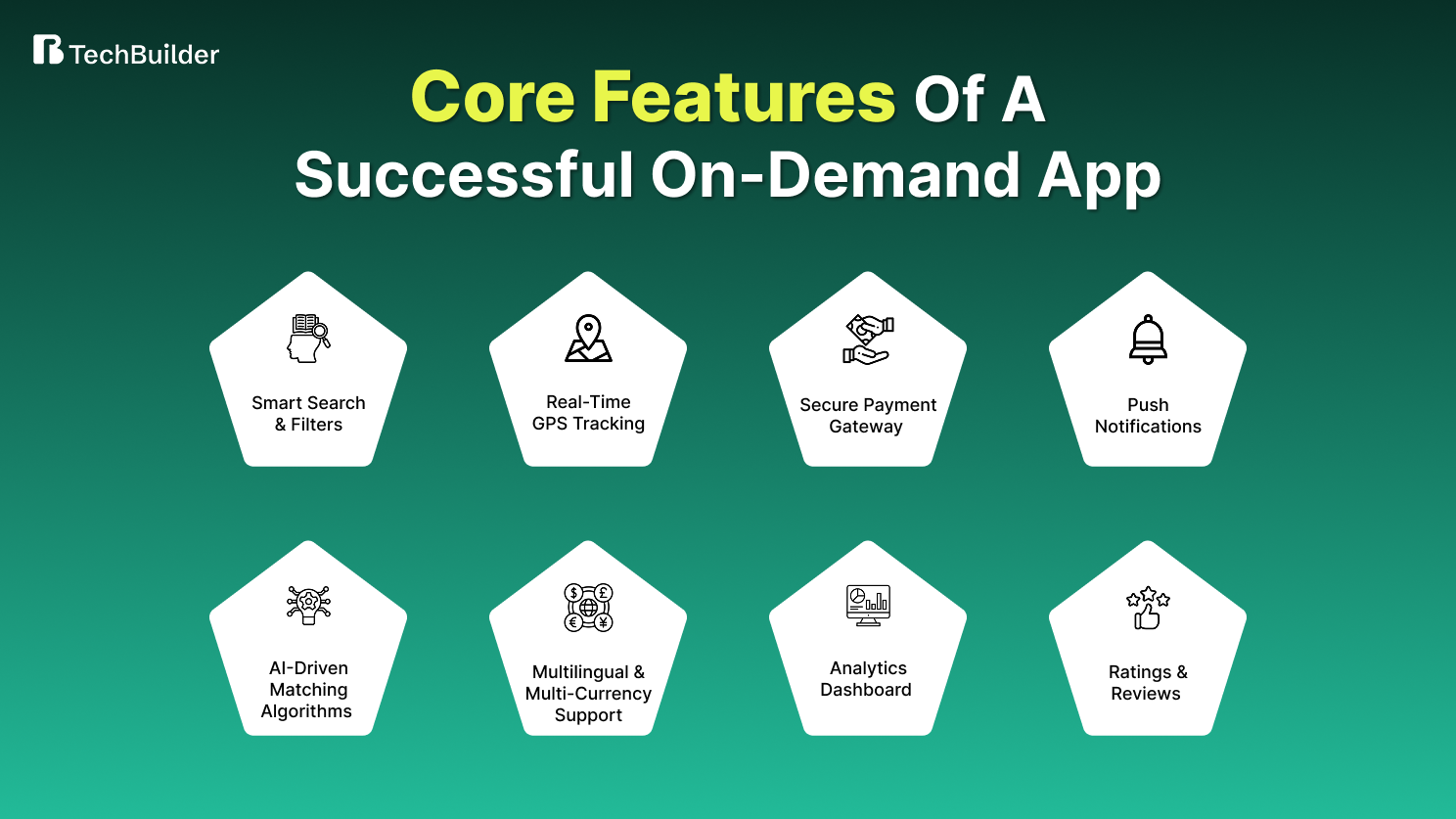 TechBuilder

Core Features Of A Successful On-Demand App

Smart Search & Filters

Real-Time GPS Tracking

Secure Payment Gateway

Push Notifications

AI-Driven Matching Algorithms

Multilingual & Multi-Currency Support

Analytics Dashboard

Ratings & Reviews